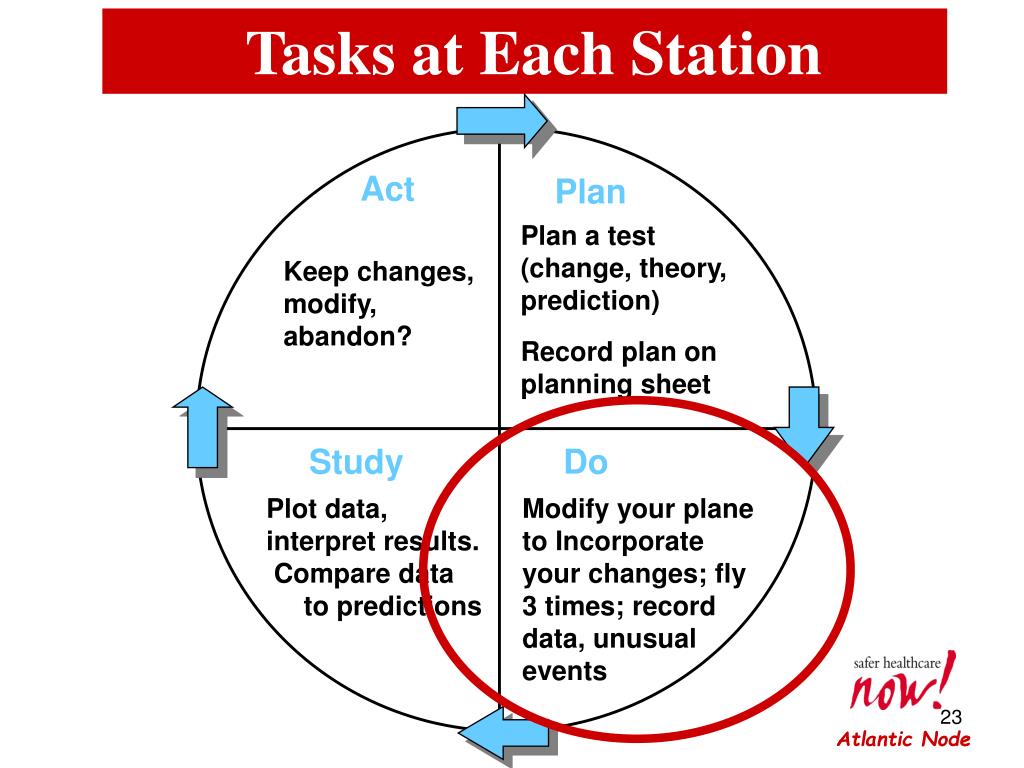 Tasks at Each Station

Act

Keep changes, modify, abandon?

Plan

Plan a test (change, theory, prediction)

Record plan on planning sheet

Study

Plot data, interpret results. Compare data to predictions

Do

Modify your plane to Incorporate your changes; fly 3 times; record data, unusual events

safer healthcare now!

23

Atlantic Node